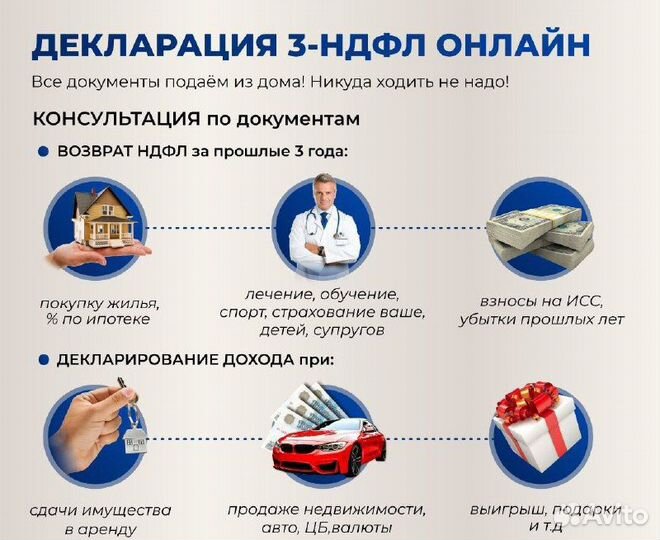 ДЕКЛАРАЦИЯ 3-НДФЛ ОНЛАЙН

Все документы подаём из дома! Никуда ходить не надо!

КОНСУЛЬТАЦИЯ по документам

ВОЗВРАТ НДФЛ за прошлые 3 года:

покупку жилья, % по ипотеке

лечение, обучение, спорт, страхование ваше, детей, супругов

взносы на ИСС, убытки прошлых лет

ДЕКЛАРИРОВАНИЕ ДОХОДА при:

сдачи имущества в аренду

продаже недвижимости, авто, ЦБ,валюты

выигрыш, подарки и т.д

Avito